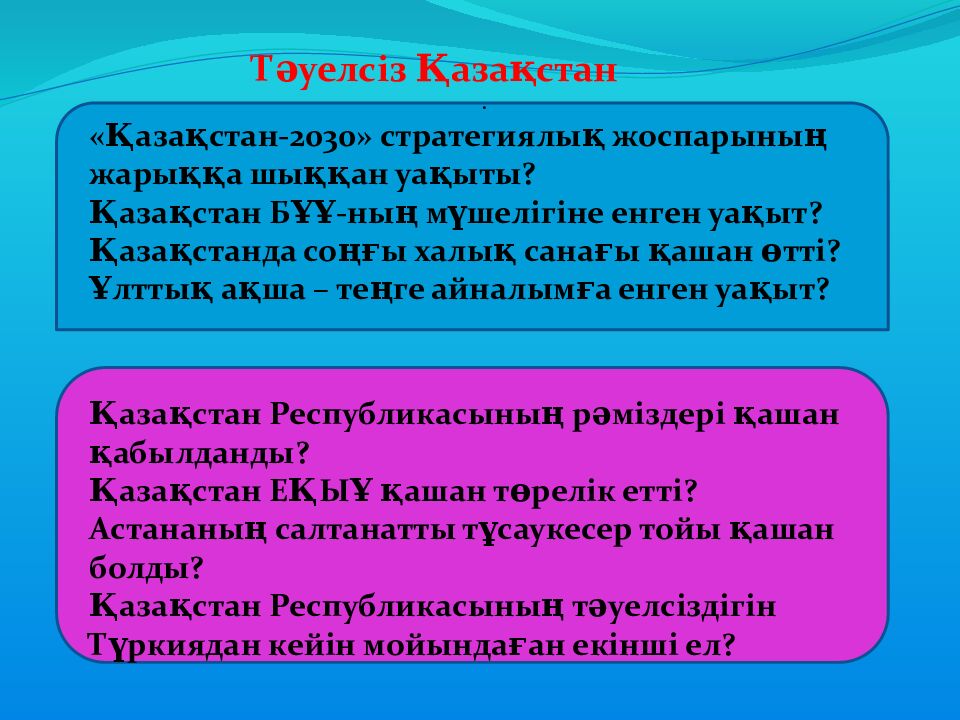 Тәуелсіз Қазақстан

«Қазақстан-2030» стратегиялық жоспарының жарыққа шыққан уақыты?
Қазақстан БҰҰ-ның мүшелігіне енген уақыт?
Қазақстанда соңғы халық санағы қашан өтті?
Ұлттық ақша – теңге айналымға енген уақыт?

Қазақстан Республикасының рәміздері қашан қабылданды?
Қазақстан ЕҚЫҰ қашан төрелік етті?
Астананың салтанатты тұсаукесер тойы қашан болды?
Қазақстан Республикасының тәуелсіздігін Түркиядан кейін мойындаған екінші ел?